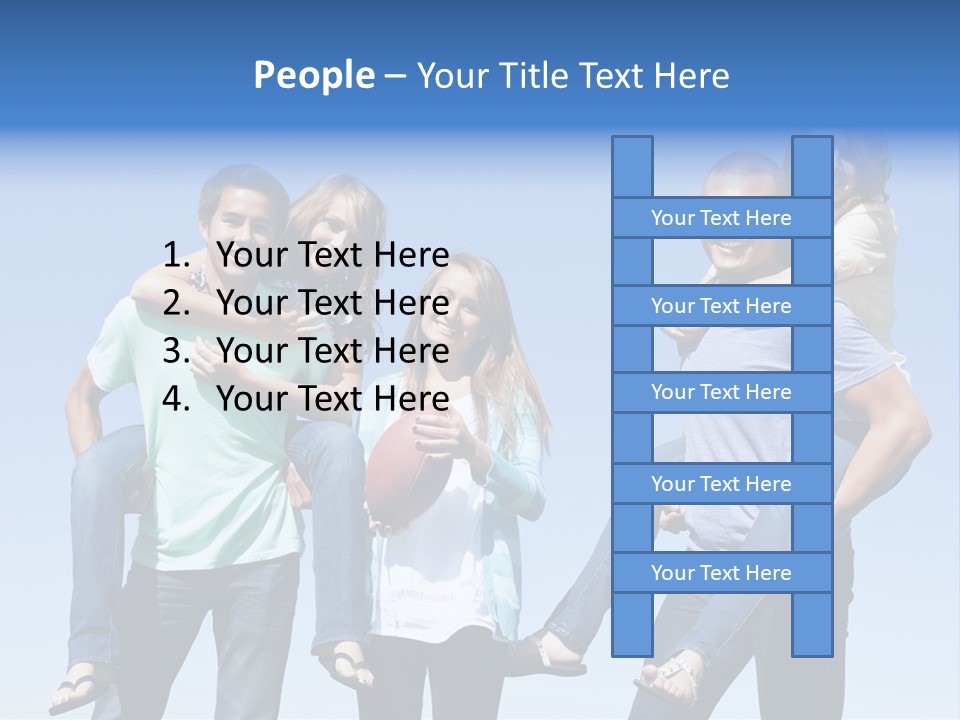 People – Your Title Text Here

1. Your Text Here
2. Your Text Here
3. Your Text Here
4. Your Text Here

Your Text Here

Your Text Here

Your Text Here

Your Text Here

Your Text Here